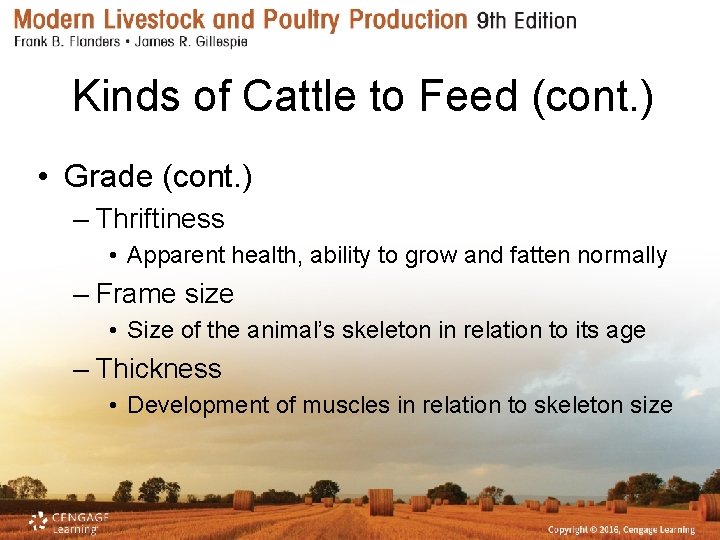 Modern Livestock and Poultry Production 9th Edition
Frank B. Flanders • James R. Gillespie

Kinds of Cattle to Feed (cont.)

• Grade (cont.)
– Thriftiness
• Apparent health, ability to grow and fatten normally
– Frame size
• Size of the animal's skeleton in relation to its age
– Thickness
• Development of muscles in relation to skeleton size

CENGAGE Learning

Copyright © 2016, Cengage Learning